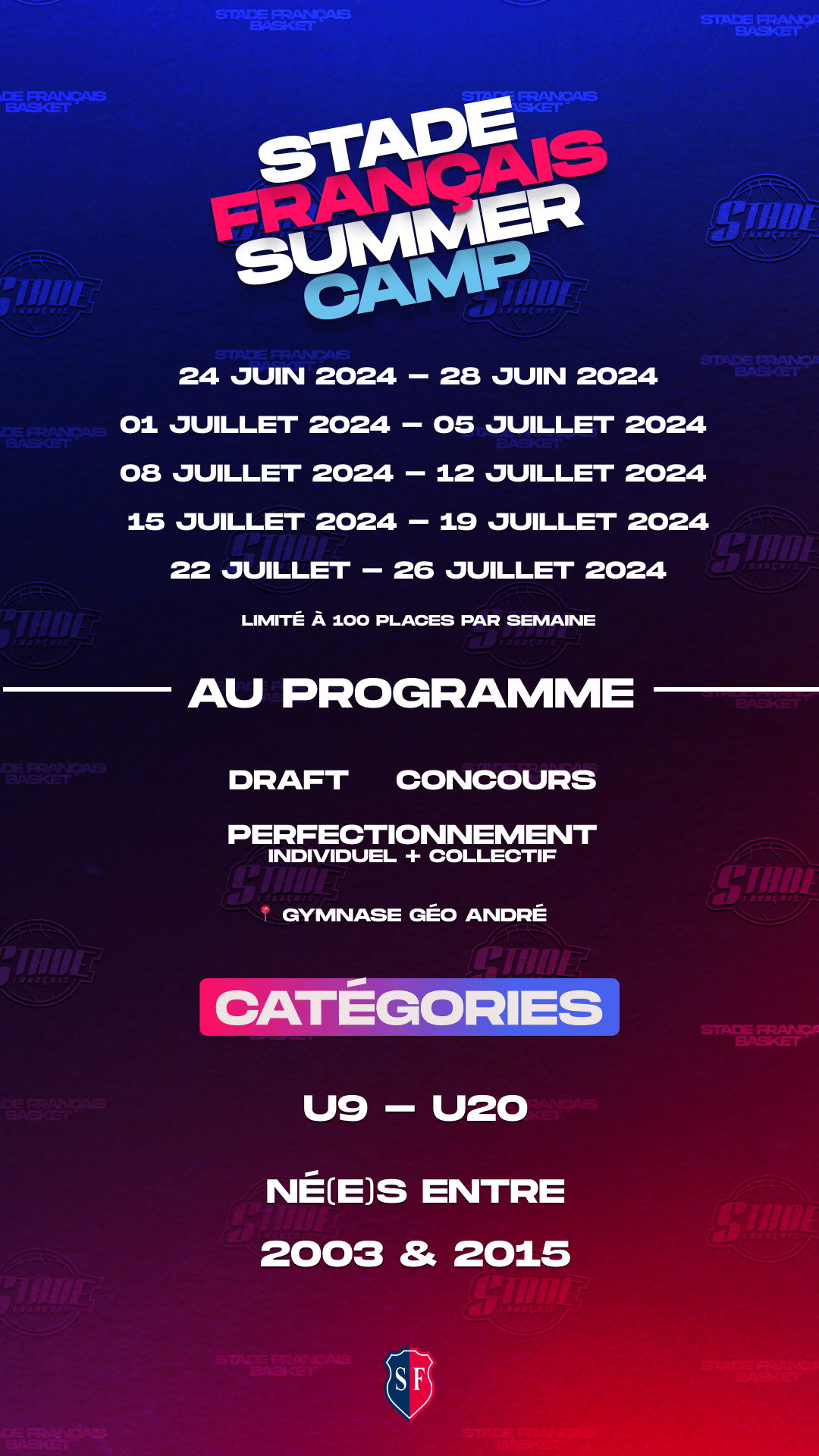 STADE FRANÇAIS SUMMER CAMP

24 JUIN 2024 – 28 JUIN 2024

01 JUILLET 2024 – 05 JUILLET 2024

08 JUILLET 2024 – 12 JUILLET 2024

15 JUILLET 2024 – 19 JUILLET 2024

22 JUILLET – 26 JUILLET 2024

LIMITÉ À 100 PLACES PAR SEMAINE

AU PROGRAMME

DRAFT CONCOURS

PERFECTIONNEMENT
INDIVIDUEL + COLLECTIF

GYMNASE GÉO ANDRÉ

CATÉGORIES

U9 – U20

NÉ(E)S ENTRE
2003 & 2015

SF